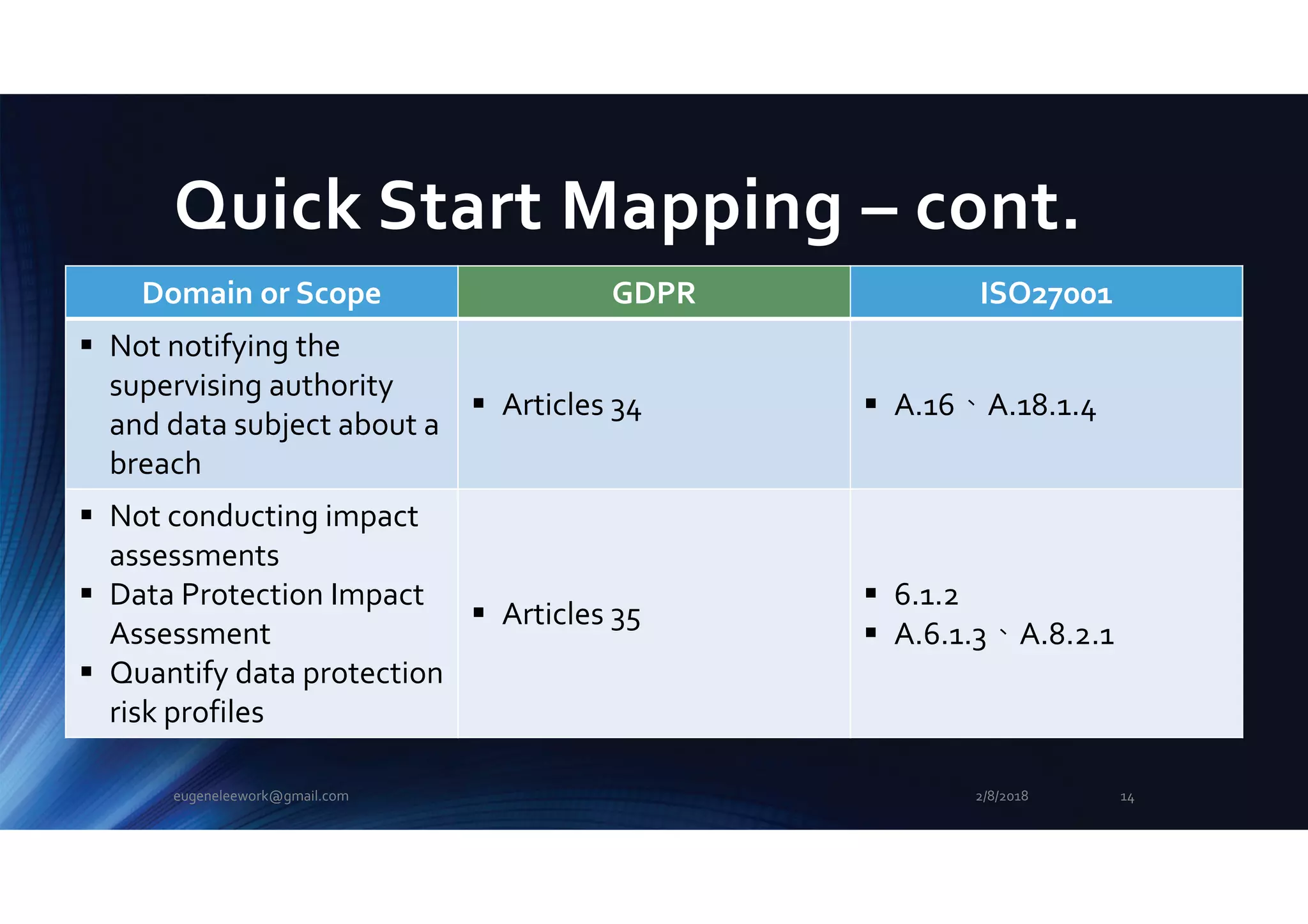 Quick Start Mapping – cont.

| Domain or Scope | GDPR | ISO27001 |
|---|---|---|
| ▪ Not notifying the supervising authority and data subject about a breach | ▪ Articles 34 | ▪ A.16、A.18.1.4 |
| ▪ Not conducting impact assessments ▪ Data Protection Impact Assessment ▪ Quantify data protection risk profiles | ▪ Articles 35 | ▪ 6.1.2 ▪ A.6.1.3、A.8.2.1 |

eugeneleework@gmail.com

2/8/2018

14